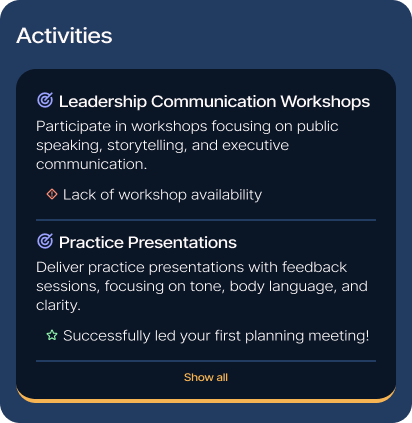 Activities

Leadership Communication Workshops

Participate in workshops focusing on public speaking, storytelling, and executive communication.

Lack of workshop availability

Practice Presentations

Deliver practice presentations with feedback sessions, focusing on tone, body language, and clarity.

Successfully led your first planning meeting!

Show all